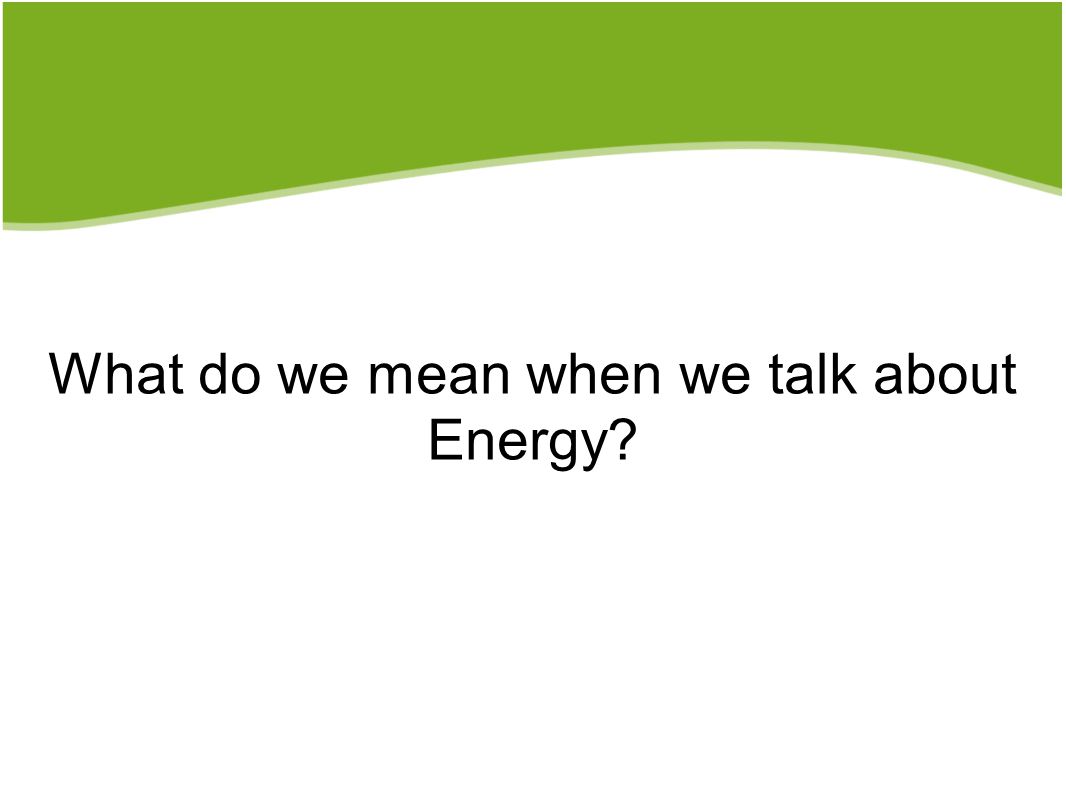 What do we mean when we talk about Energy?